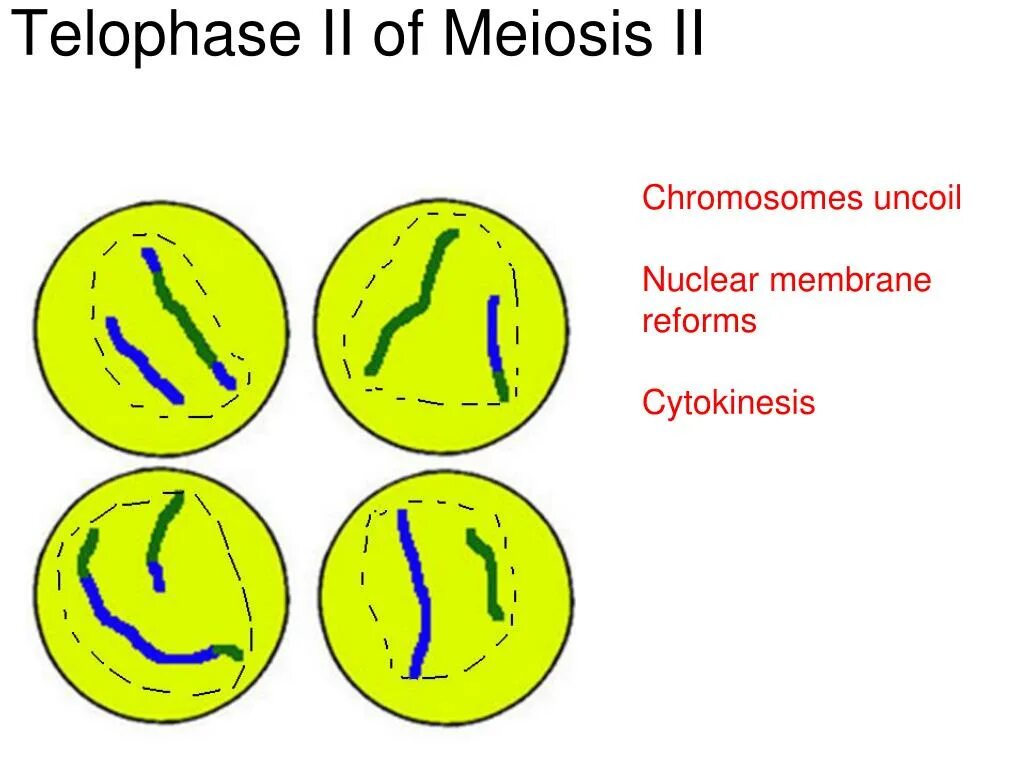 Telophase II of Meiosis II

Chromosomes uncoil

Nuclear membrane reforms

Cytokinesis